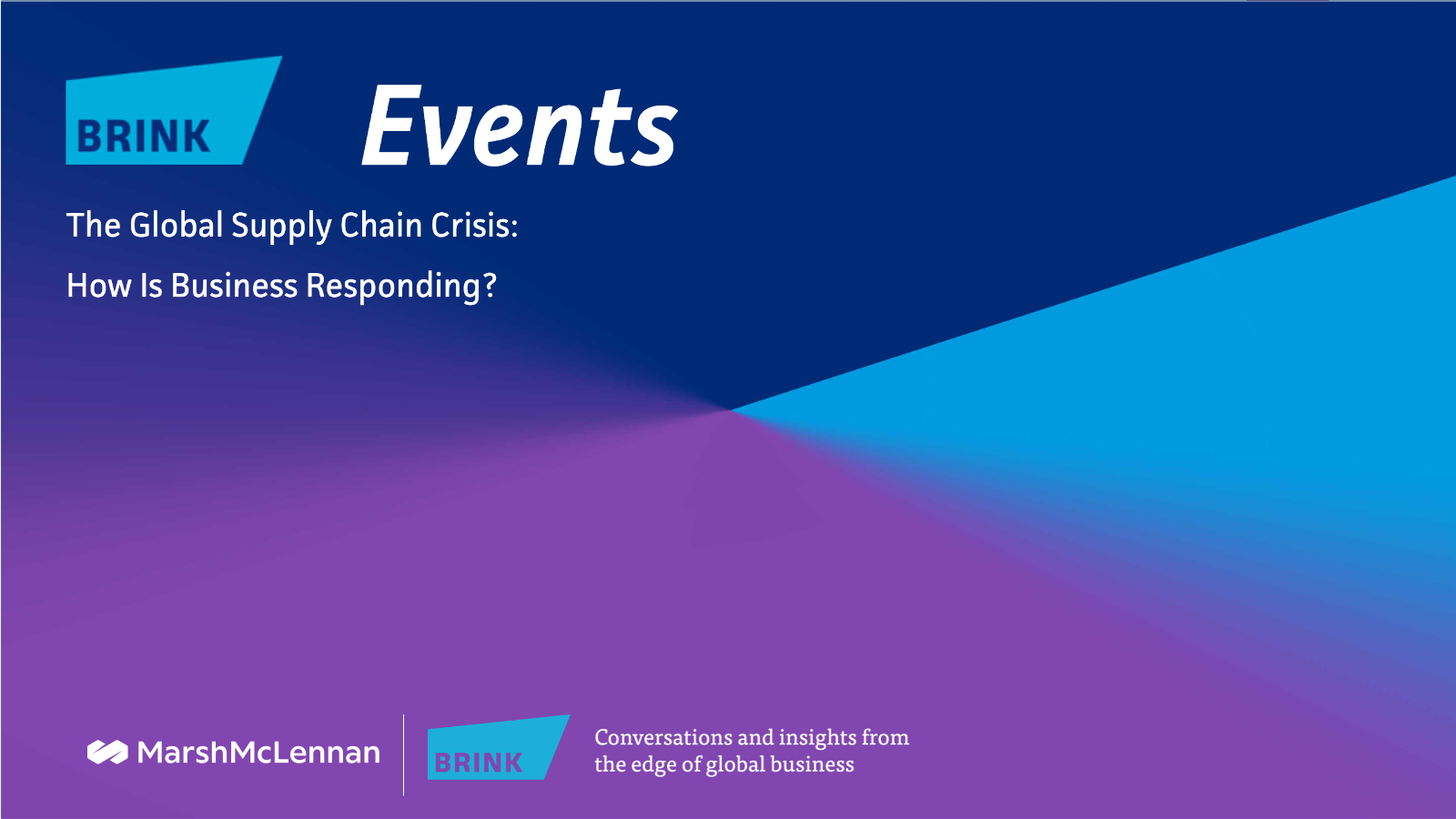 BRINK

Events

The Global Supply Chain Crisis:

How Is Business Responding?

MarshMcLennan

BRINK

Conversations and insights from the edge of global business